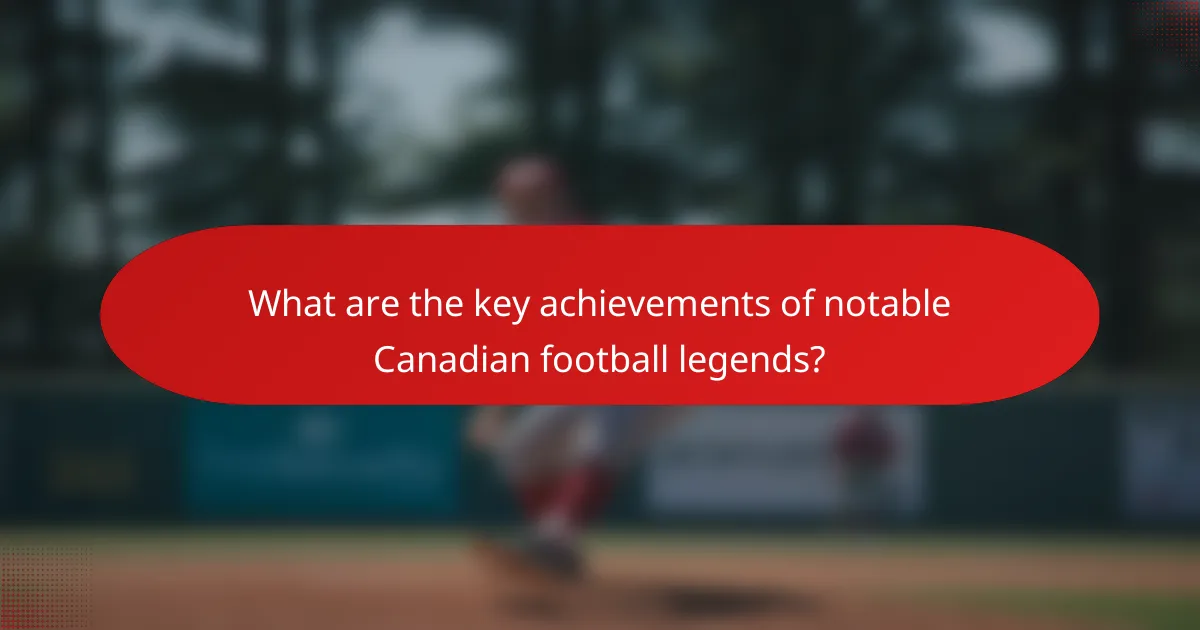 What are the key achievements of notable Canadian football legends?